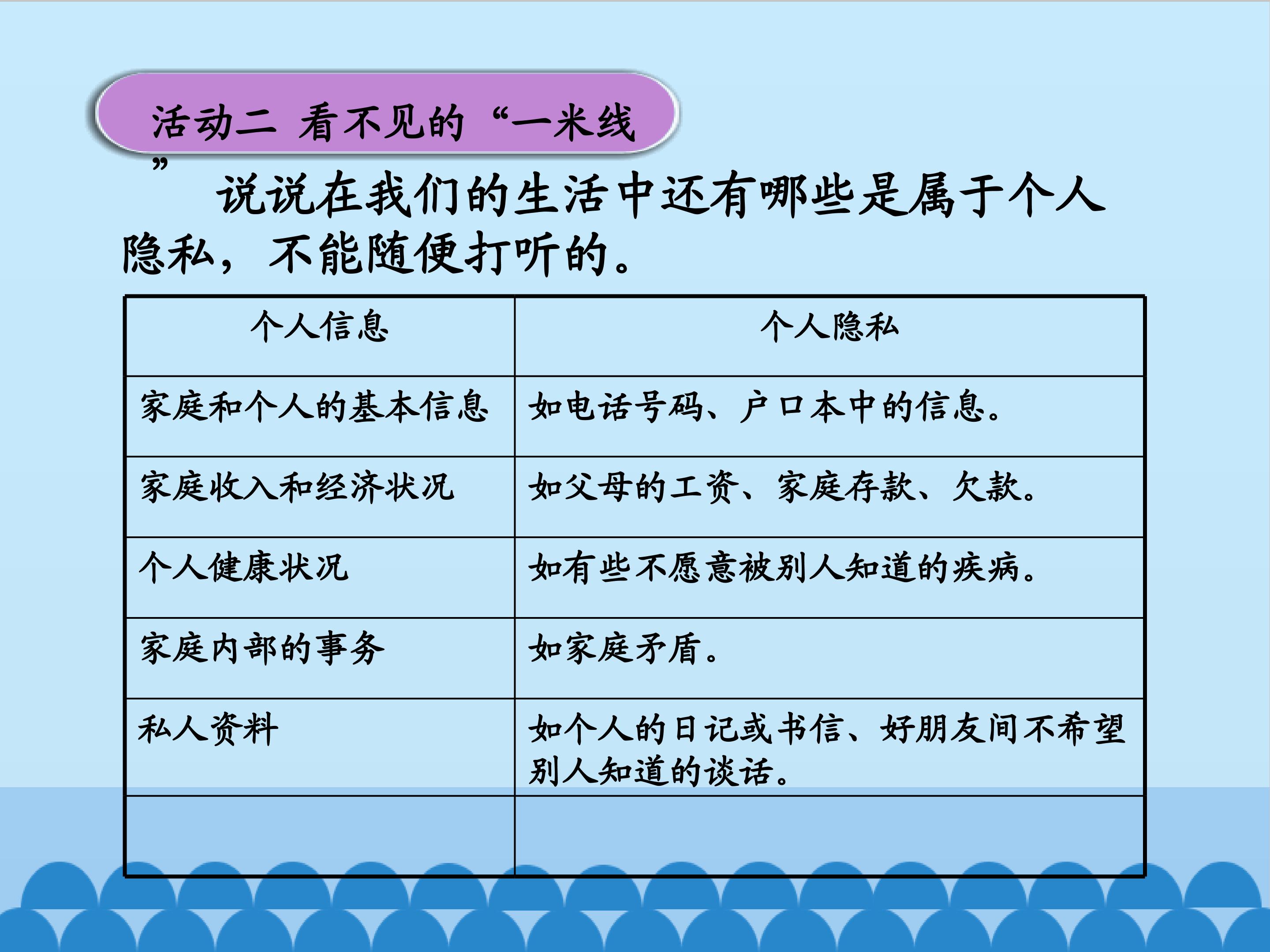 活动二 看不见的“一米线”

说说在我们的生活中还有哪些是属于个人隐私，不能随便打听的。

| 个人信息 | 个人隐私 |
|---|---|
| 家庭和个人的基本信息 | 如电话号码、户口本中的信息。 |
| 家庭收入和经济状况 | 如父母的工资、家庭存款、欠款。 |
| 个人健康状况 | 如有些不愿意被别人知道的疾病。 |
| 家庭内部的事务 | 如家庭矛盾。 |
| 私人资料 | 如个人的日记或书信、好朋友间不希望别人知道的谈话。 |
|  |  |